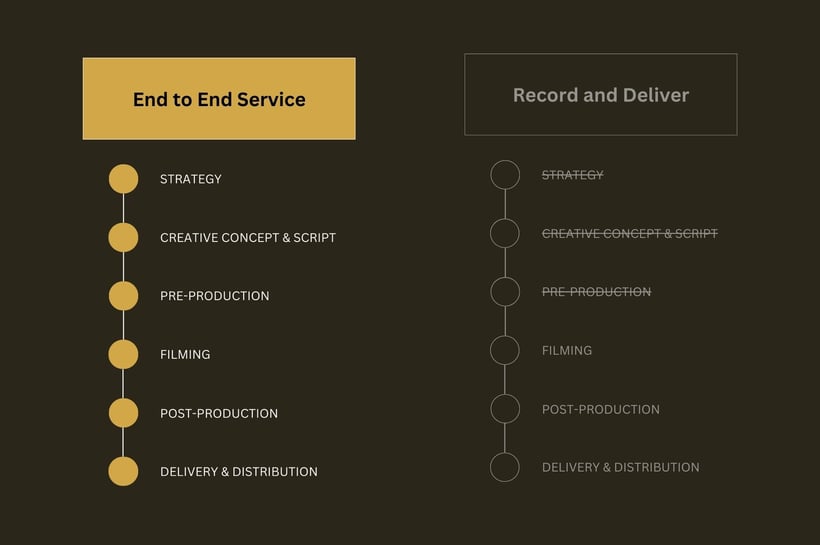 End to End Service

STRATEGY

CREATIVE CONCEPT & SCRIPT

PRE-PRODUCTION

FILMING

POST-PRODUCTION

DELIVERY & DISTRIBUTION

Record and Deliver

~~STRATEGY~~

~~CREATIVE CONCEPT & SCRIPT~~

~~PRE-PRODUCTION~~

FILMING

POST-PRODUCTION

DELIVERY & DISTRIBUTION